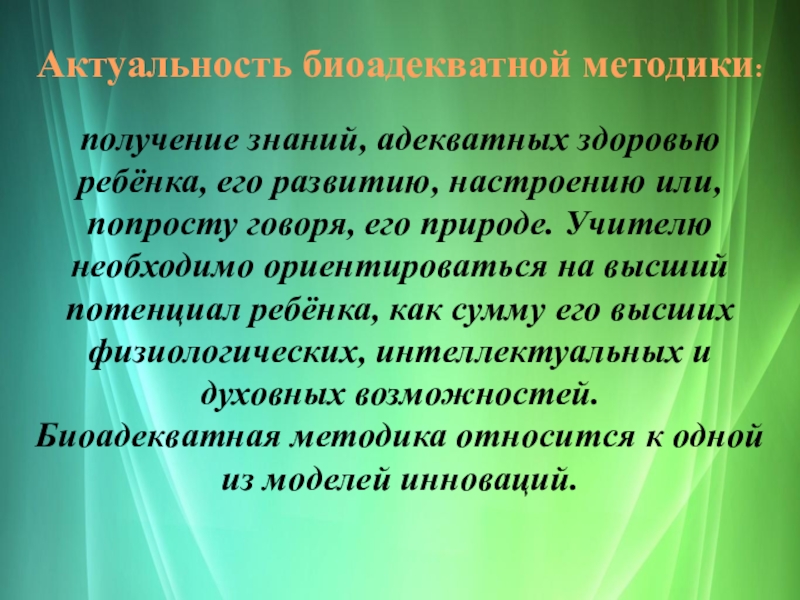 Актуальность биоадекватной методики:

получение знаний, адекватных здоровью ребёнка, его развитию, настроению или, попросту говоря, его природе. Учителю необходимо ориентироваться на высший потенциал ребёнка, как сумму его высших физиологических, интеллектуальных и духовных возможностей.
Биоадекватная методика относится к одной из моделей инноваций.